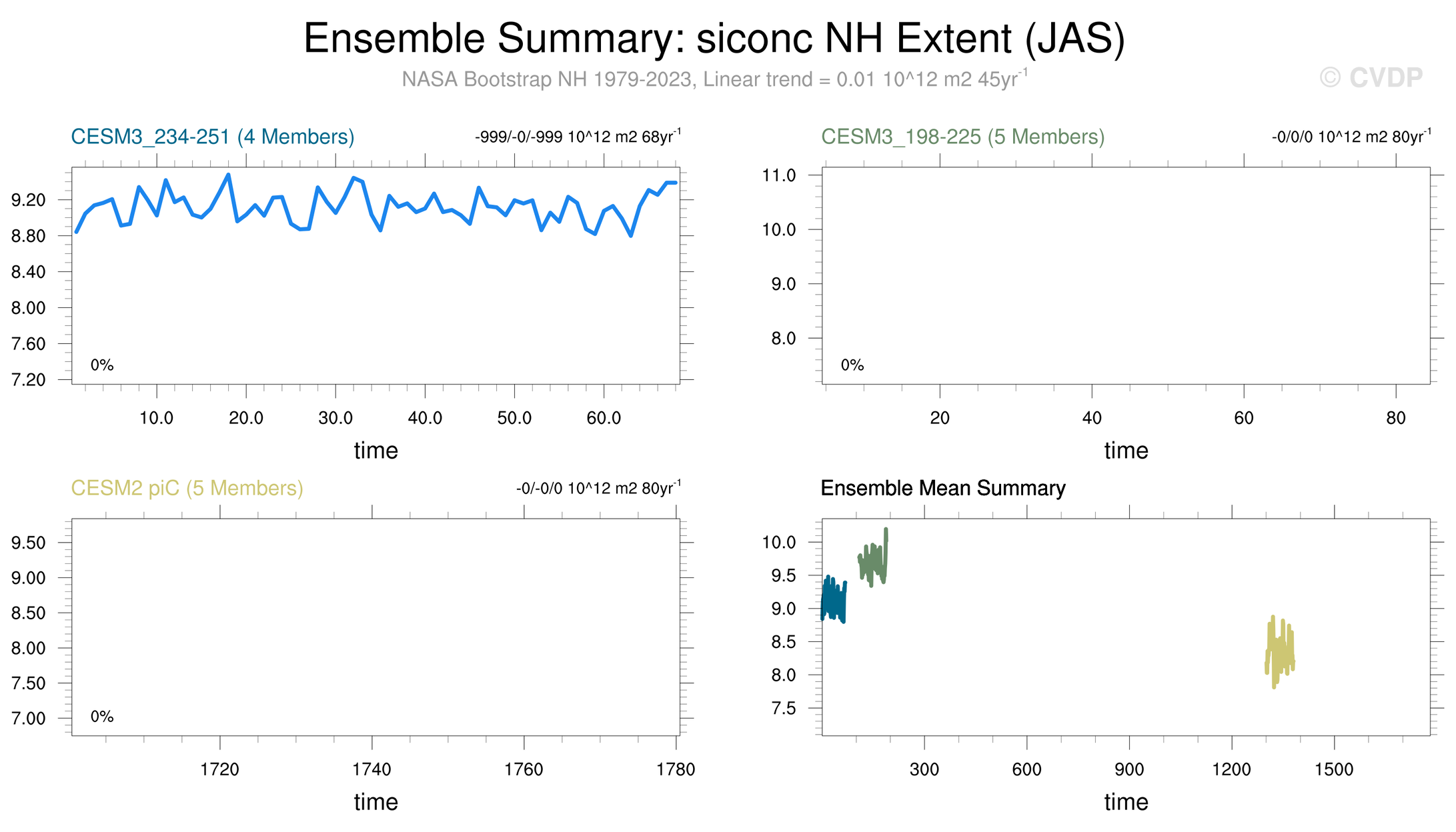 Ensemble Summary: siconc NH Extent (JAS)

NASA Bootstrap NH 1979-2023, Linear trend = 0.01 10^12 m2 45yr$^{-1}$

© CVDP

CESM3_234-251 (4 Members)

-999/-0/-999 10^12 m2 68yr$^{-1}$

9.20
8.80
8.40
8.00
7.60
7.20

0%

10.0 20.0 30.0 40.0 50.0 60.0

time

CESM3_198-225 (5 Members)

-0/0/0 10^12 m2 80yr$^{-1}$

11.0
10.0
9.0
8.0

0%

20 40 60 80

time

CESM2 piC (5 Members)

-0/-0/0 10^12 m2 80yr$^{-1}$

9.50
9.00
8.50
8.00
7.50
7.00

0%

1720 1740 1760 1780

time

Ensemble Mean Summary

10.0
9.5
9.0
8.5
8.0
7.5

300 600 900 1200 1500

time